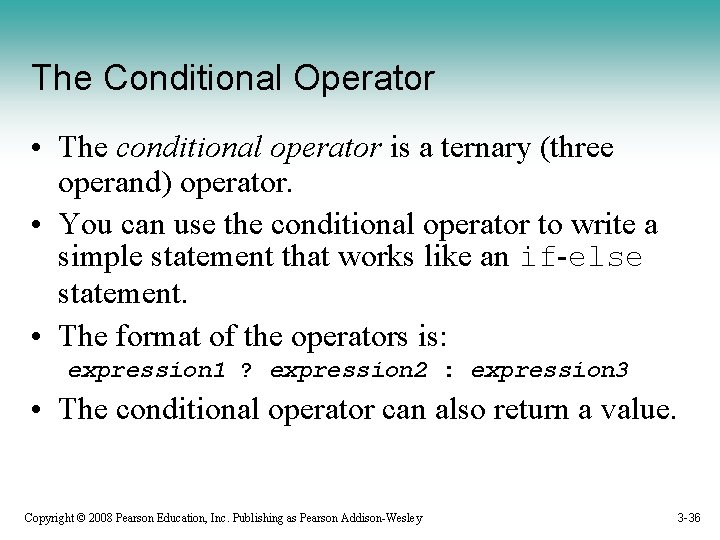 The Conditional Operator

• The conditional operator is a ternary (three operand) operator.

• You can use the conditional operator to write a simple statement that works like an if-else statement.

• The format of the operators is:

expression1 ? expression2 : expression3

• The conditional operator can also return a value.

Copyright © 2008 Pearson Education, Inc. Publishing as Pearson Addison-Wesley

3-36